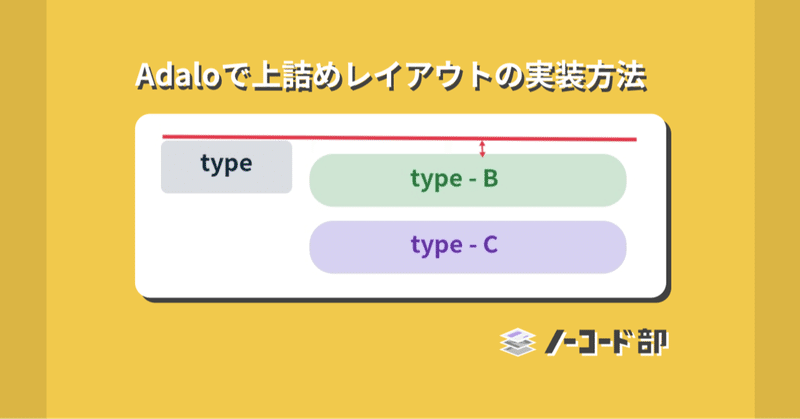 Adaloで上詰めレイアウトの実装方法

type

type - B

type - C

ノーコード部